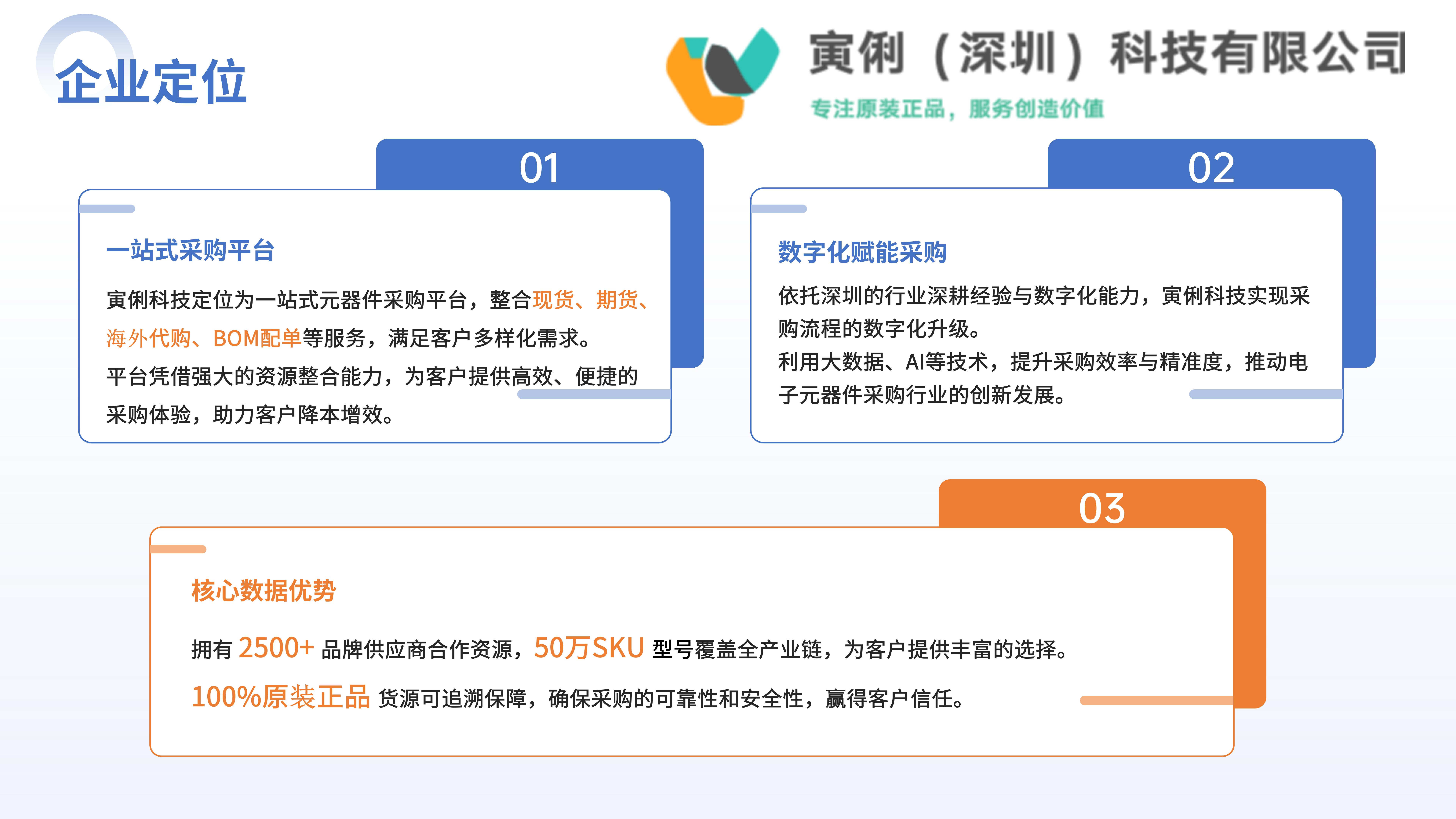 企业定位

寅俐（深圳）科技有限公司
专注原装正品，服务创造价值

01

一站式采购平台

寅俐科技定位为一站式元器件采购平台，整合现货、期货、海外代购、BOM配单等服务，满足客户多样化需求。
平台凭借强大的资源整合能力，为客户提供高效、便捷的采购体验，助力客户降本增效。

02

数字化赋能采购

依托深圳的行业深耕经验与数字化能力，寅俐科技实现采购流程的数字化升级。
利用大数据、AI等技术，提升采购效率与精准度，推动电子元器件采购行业的创新发展。

03

核心数据优势

拥有 2500+ 品牌供应商合作资源，50万SKU 型号覆盖全产业链，为客户提供丰富的选择。

100%原装正品 货源可追溯保障，确保采购的可靠性和安全性，赢得客户信任。